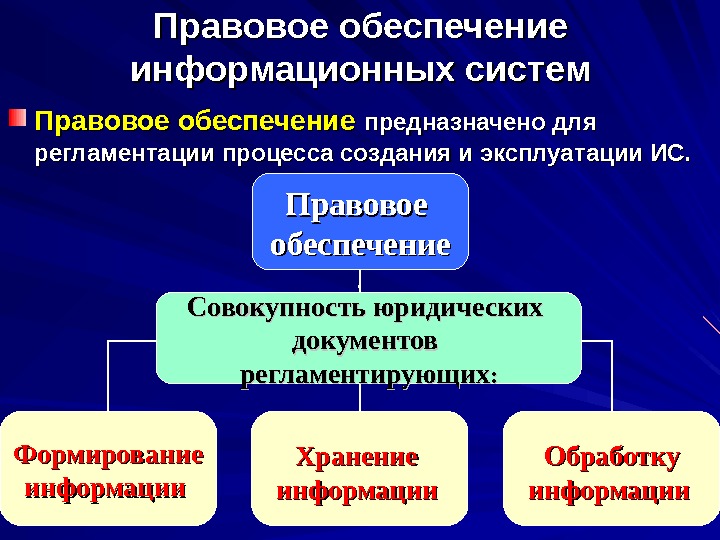 Правовое обеспечение информационных систем

Правовое обеспечение предназначено для регламентации процесса создания и эксплуатации ИС.

Правовое обеспечение

Совокупность юридических документов регламентирующих:

Формирование информации

Хранение информации

Обработку информации